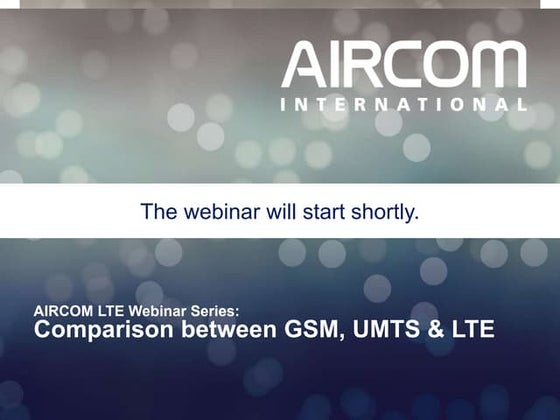 AIRCOM
INTERNATIONAL

The webinar will start shortly.

AIRCOM LTE Webinar Series:
Comparison between GSM, UMTS & LTE